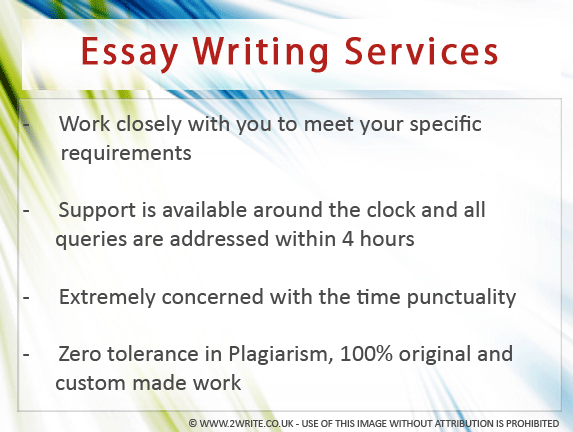 Essay Writing Services

- Work closely with you to meet your specific requirements

- Support is available around the clock and all queries are addressed within 4 hours

- Extremely concerned with the time punctuality

- Zero tolerance in Plagiarism, 100% original and custom made work

© WWW.2WRITE.CO.UK - USE OF THIS IMAGE WITHOUT ATTRIBUTION IS PROHIBITED